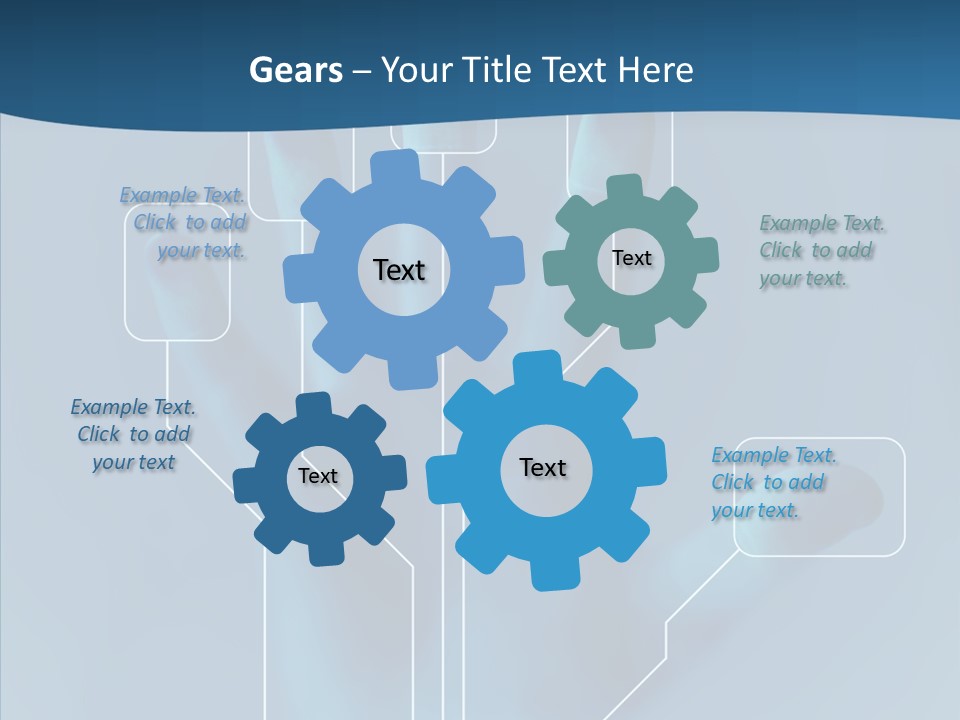 Gears – Your Title Text Here

Example Text. Click to add your text.

Text

Text

Example Text. Click to add your text.

Example Text. Click to add your text

Text

Text

Example Text. Click to add your text.